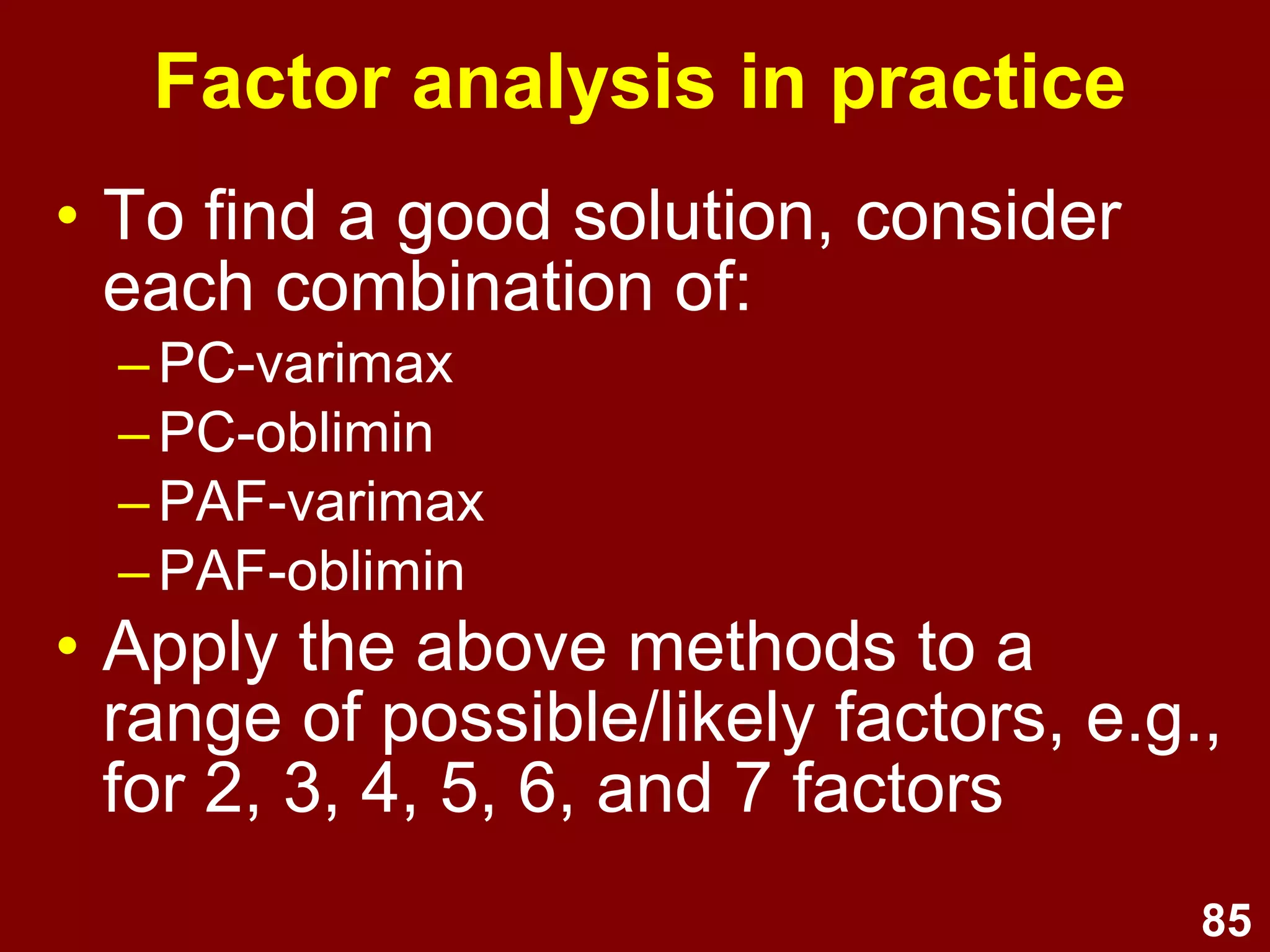 Factor analysis in practice

• To find a good solution, consider each combination of:
– PC-varimax
– PC-oblimin
– PAF-varimax
– PAF-oblimin
• Apply the above methods to a range of possible/likely factors, e.g., for 2, 3, 4, 5, 6, and 7 factors

85